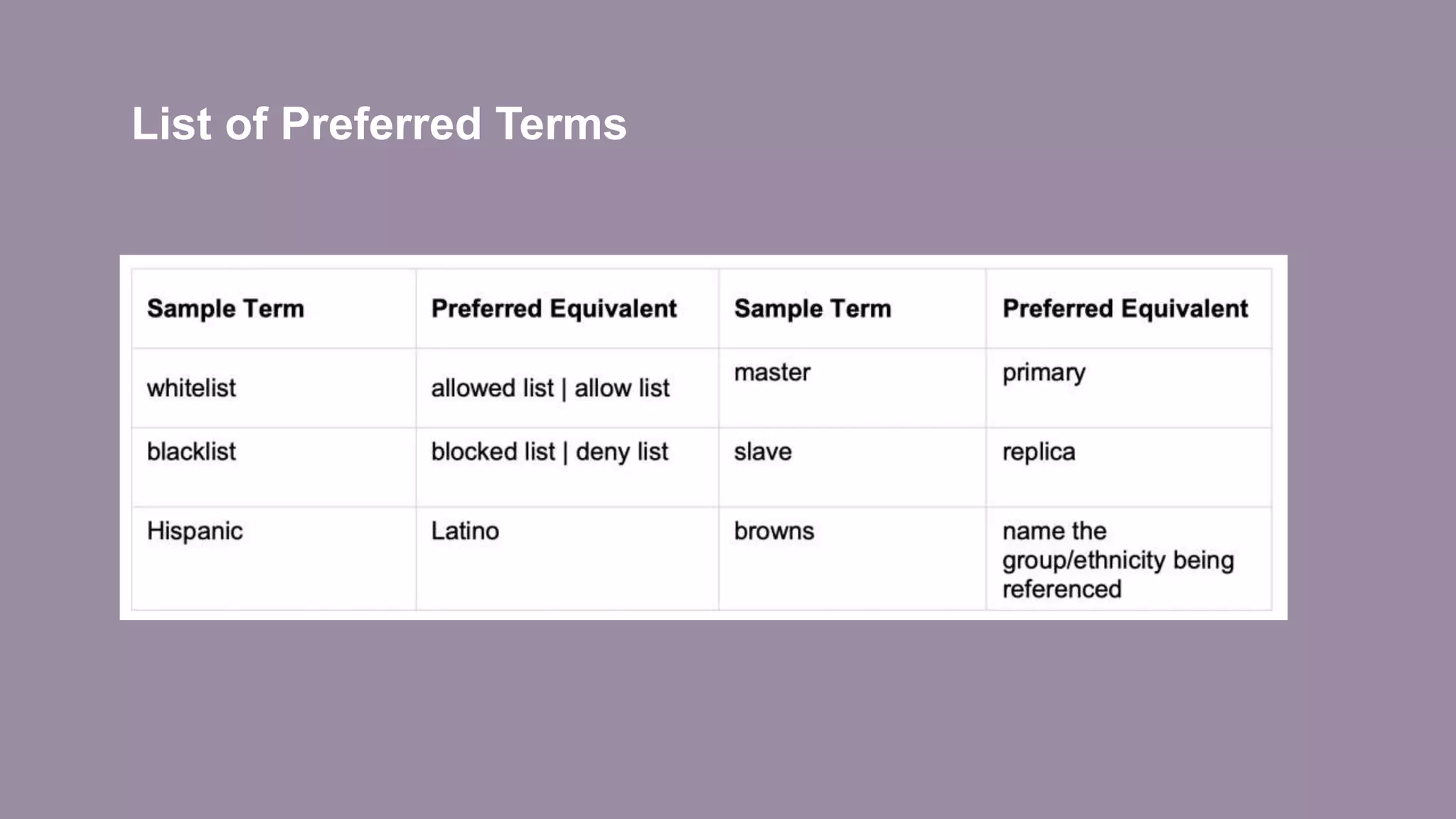 List of Preferred Terms

| Sample Term | Preferred Equivalent | Sample Term | Preferred Equivalent |
|---|---|---|---|
| whitelist | allowed list \| allow list | master | primary |
| blacklist | blocked list \| deny list | slave | replica |
| Hispanic | Latino | browns | name the group/ethnicity being referenced |